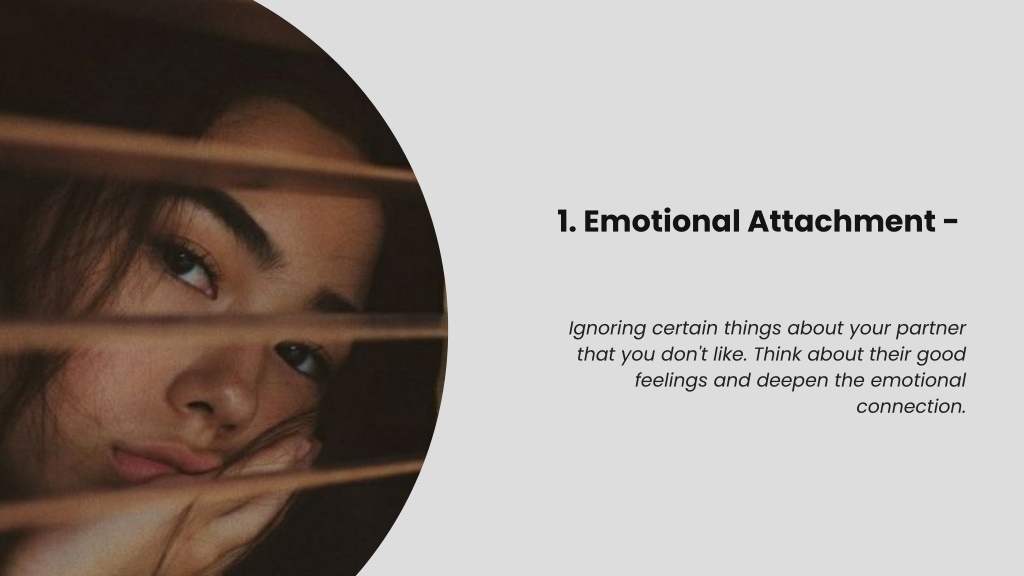 1. Emotional Attachment -

Ignoring certain things about your partner that you don't like. Think about their good feelings and deepen the emotional connection.